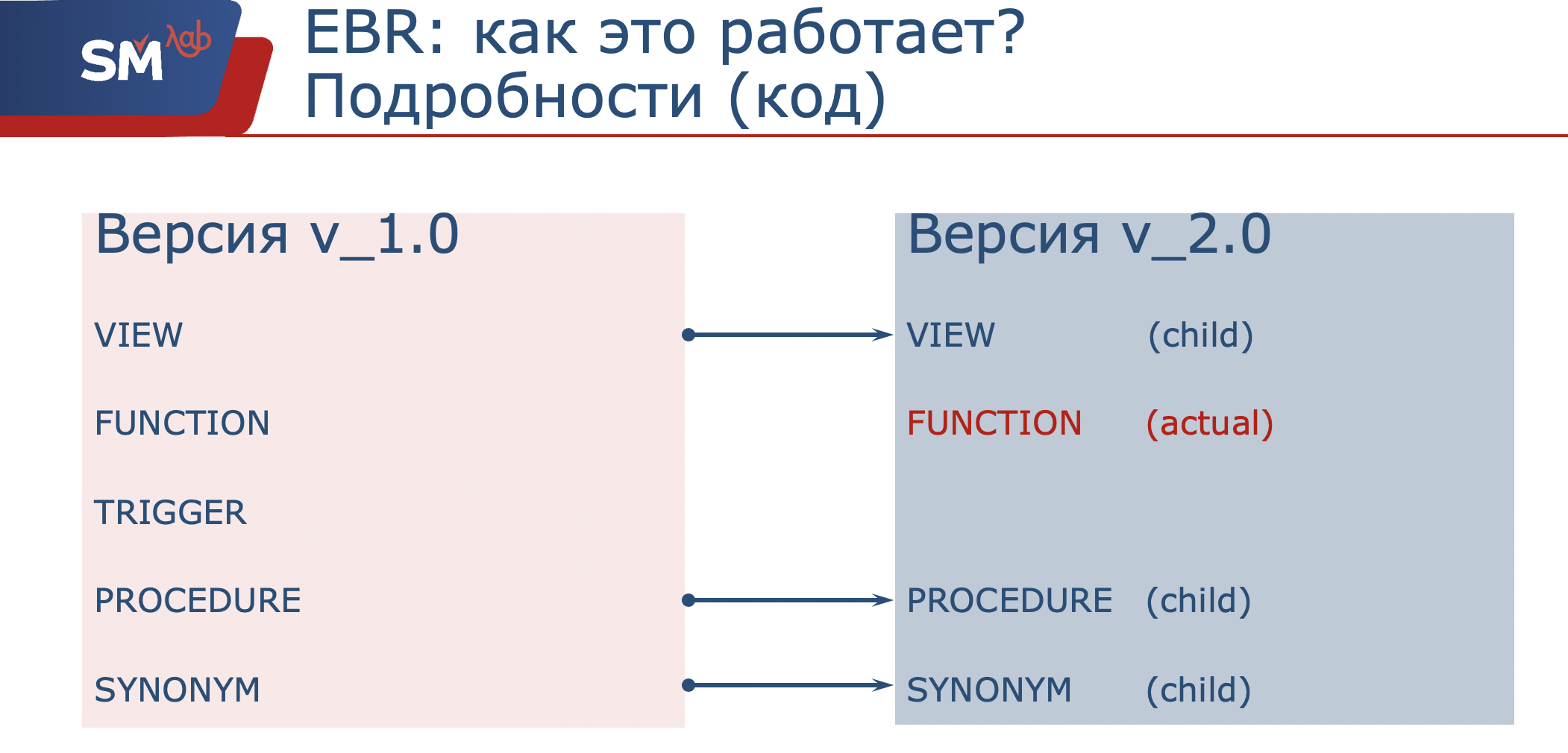 SM лаб

EBR: как это работает?
Подробности (код)

Версия v_1.0

VIEW

FUNCTION

TRIGGER

PROCEDURE

SYNONYM

Версия v_2.0

VIEW (child)

FUNCTION (actual)

PROCEDURE (child)

SYNONYM (child)